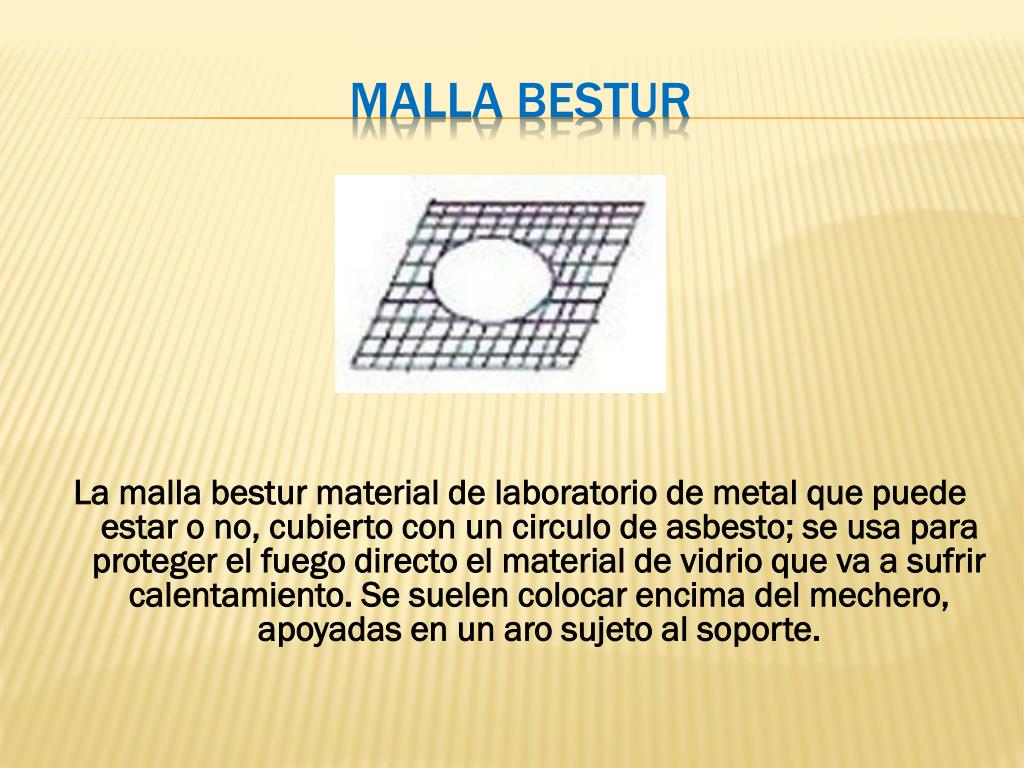 MALLA BESTUR

La malla bestur material de laboratorio de metal que puede estar o no, cubierto con un circulo de asbesto; se usa para proteger el fuego directo el material de vidrio que va a sufrir calentamiento. Se suelen colocar encima del mechero, apoyadas en un aro sujeto al soporte.